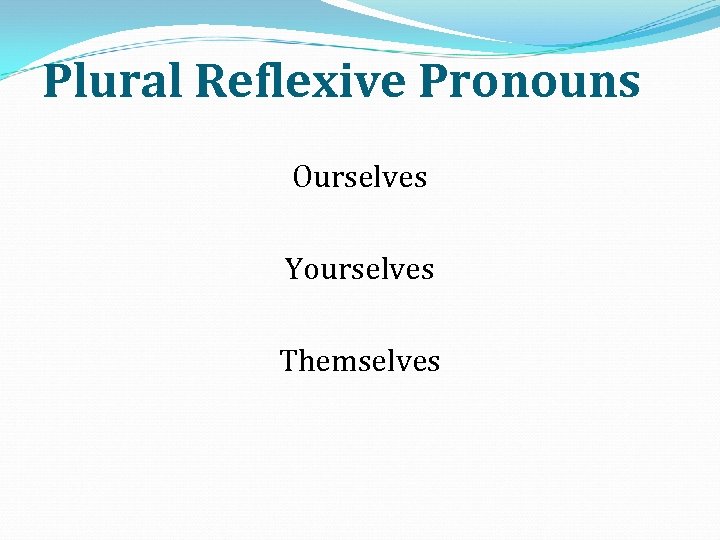 Plural Reflexive Pronouns

Ourselves

Yourselves

Themselves